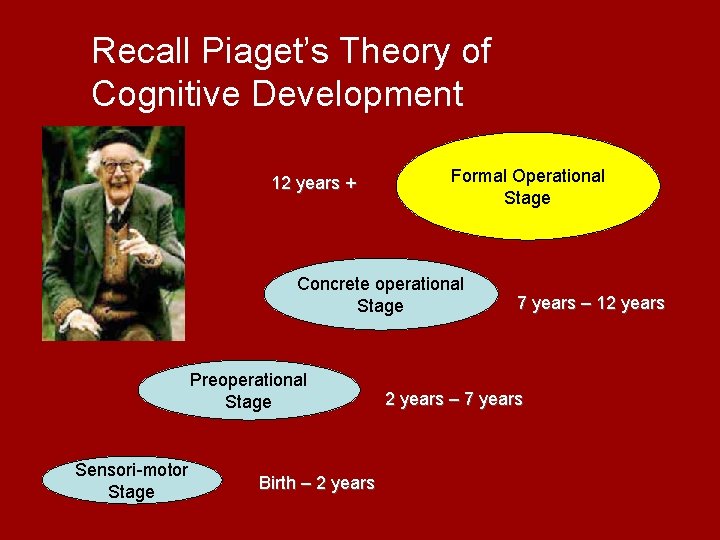 Recall Piaget's Theory of Cognitive Development

12 years +

Formal Operational Stage

Concrete operational Stage

7 years – 12 years

Preoperational Stage

2 years – 7 years

Sensori-motor Stage

Birth – 2 years